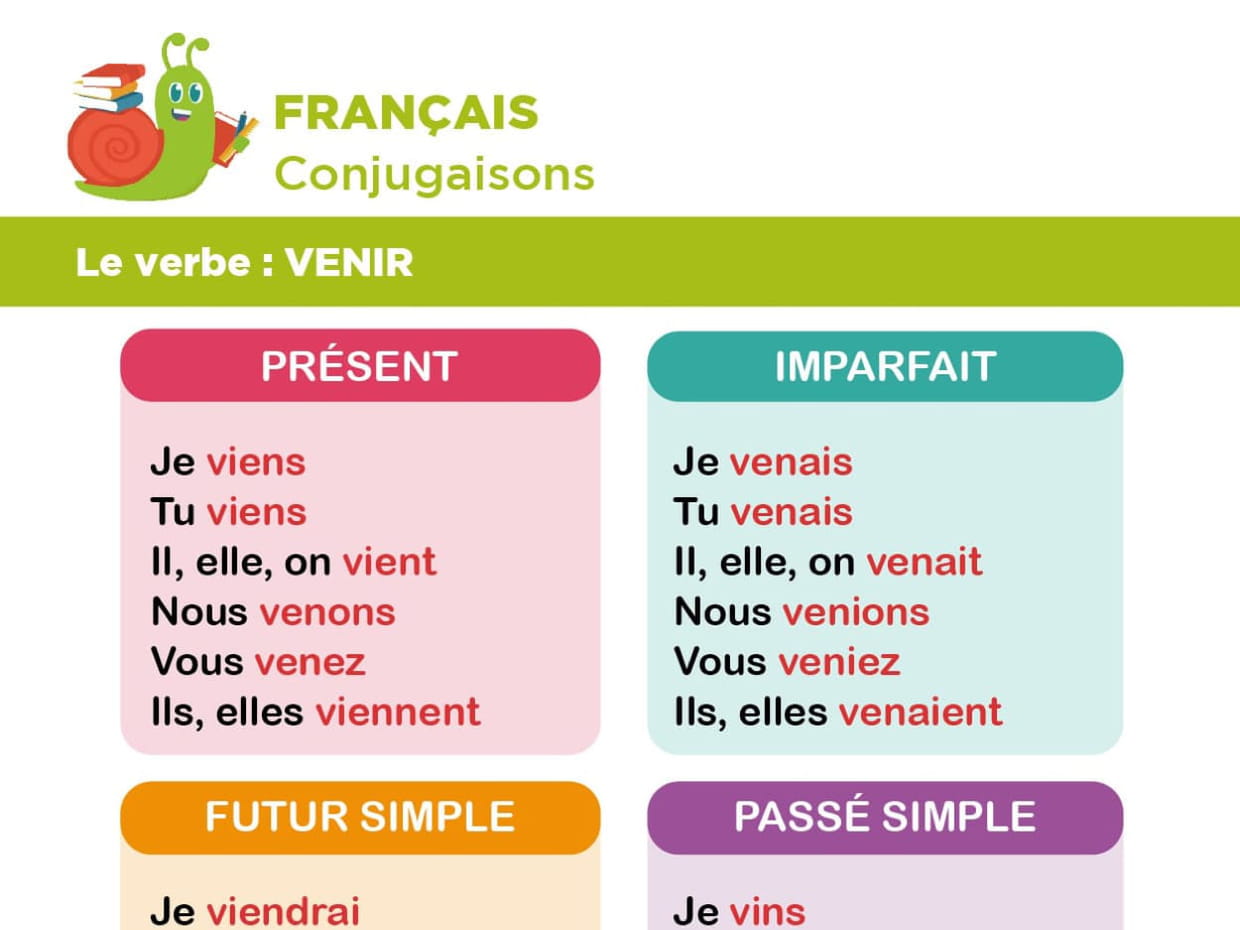 FRANÇAIS
Conjugaisons

Le verbe : VENIR

PRÉSENT

Je viens
Tu viens
Il, elle, on vient
Nous venons
Vous venez
Ils, elles viennent

IMPARFAIT

Je venais
Tu venais
Il, elle, on venait
Nous venions
Vous veniez
Ils, elles venaient

FUTUR SIMPLE

Je viendrai

PASSÉ SIMPLE

Je vins